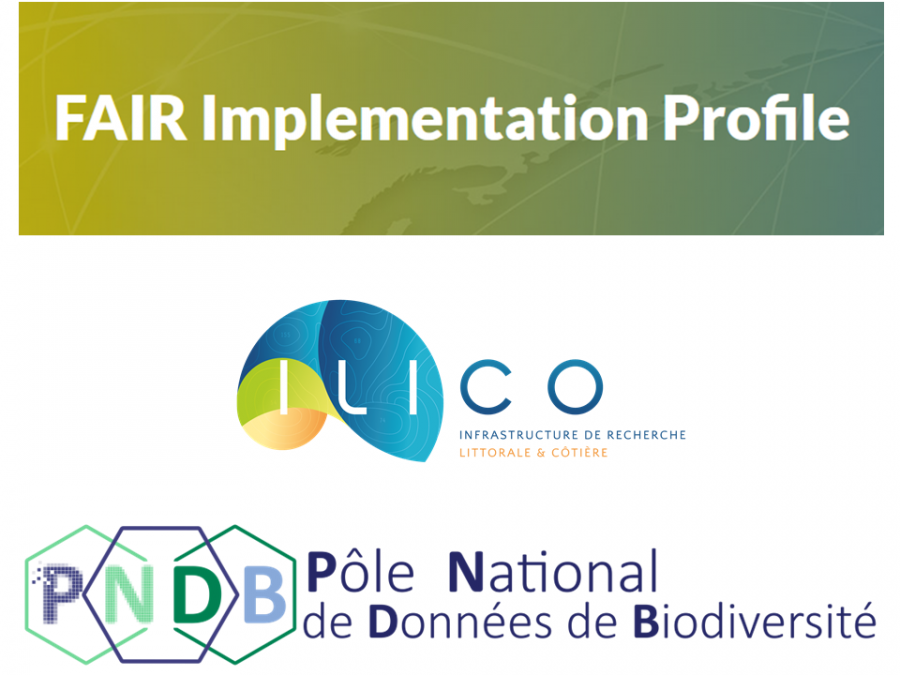 FAIR Implementation Profile

ILICO
INFRASTRUCTURE DE RECHERCHE
LITTORALE & CÔTIÈRE

PNDB
Pôle National
de Données de Biodiversité